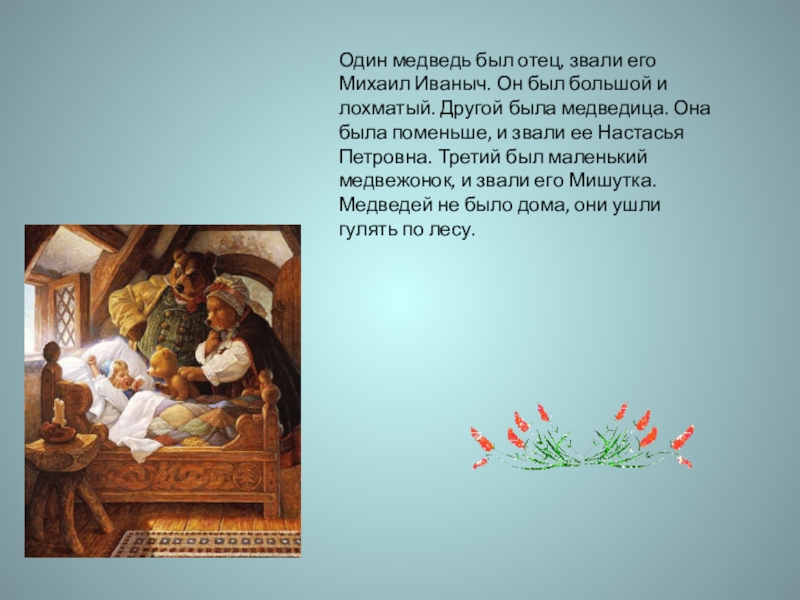 Один медведь был отец, звали его Михаил Иваныч. Он был большой и лохматый. Другой была медведица. Она была поменьше, и звали ее Настасья Петровна. Третий был маленький медвежонок, и звали его Мишутка. Медведей не было дома, они ушли гулять по лесу.